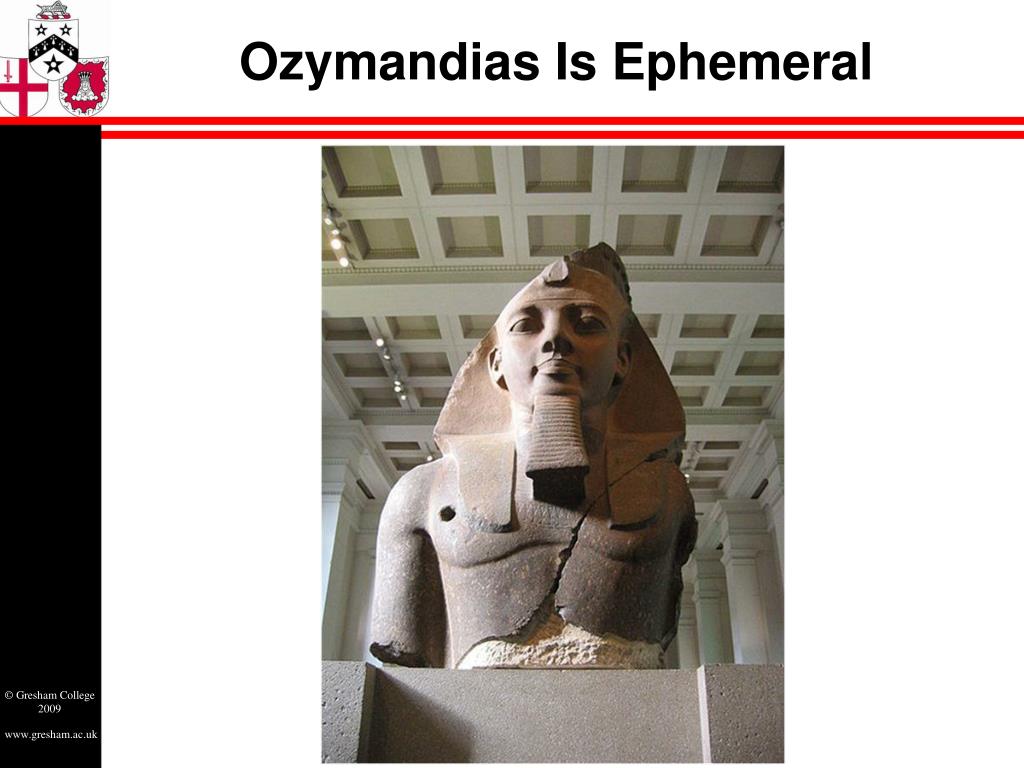 Ozymandias Is Ephemeral

© Gresham College 2009

www.gresham.ac.uk